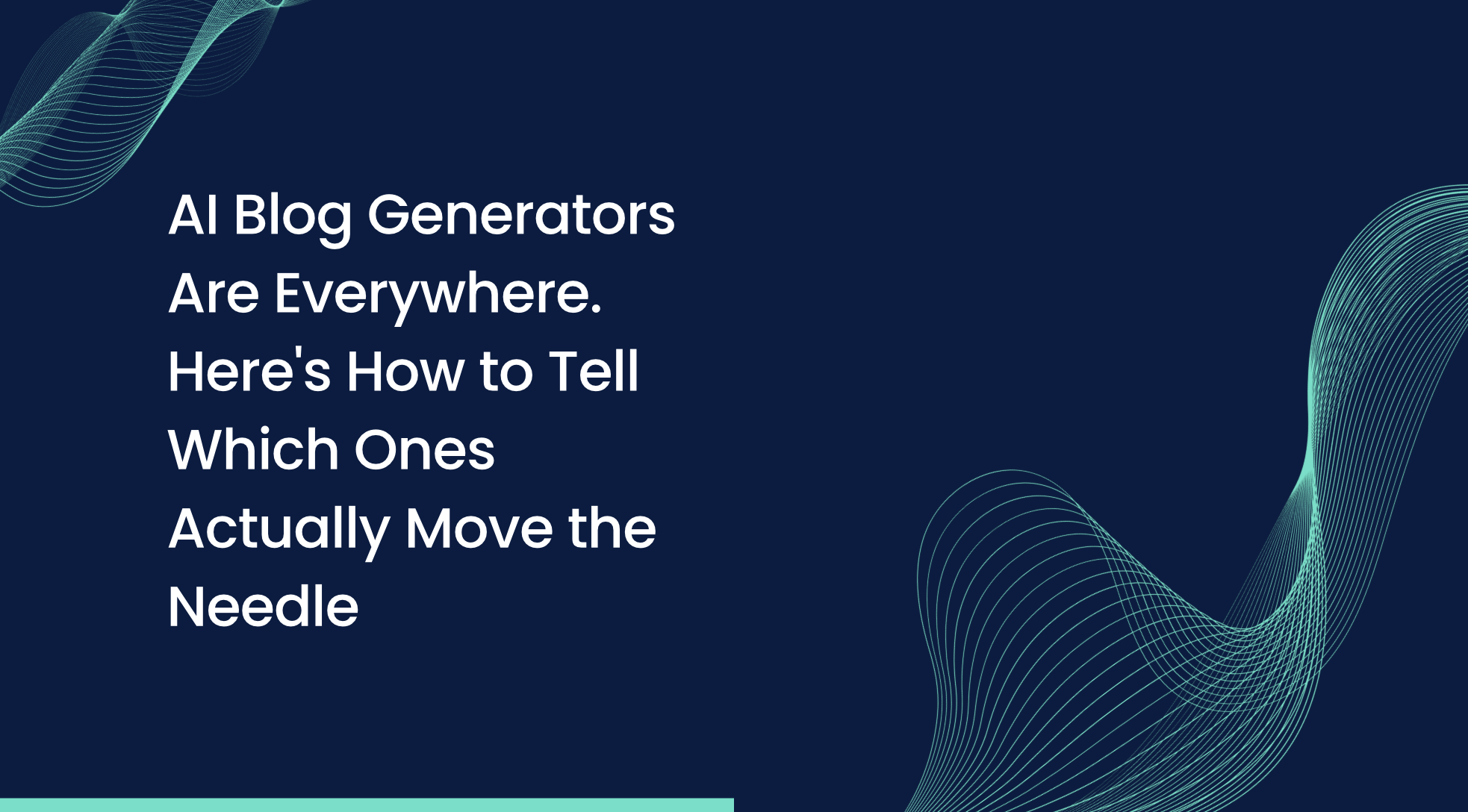 AI Blog Generators Are Everywhere. Here's How to Tell Which Ones Actually Move the Needle